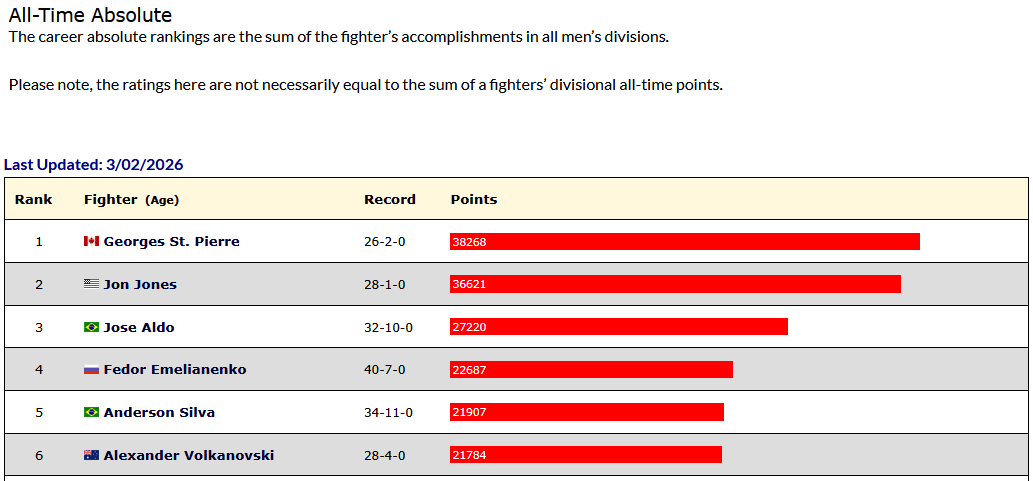 All-Time Absolute
The career absolute rankings are the sum of the fighter's accomplishments in all men's divisions.

Please note, the ratings here are not necessarily equal to the sum of a fighters' divisional all-time points.

Last Updated: 3/02/2026

| Rank | Fighter (Age) | Record | Points |
|---|---|---|---|
| 1 | Georges St. Pierre | 26-2-0 | 38268 |
| 2 | Jon Jones | 28-1-0 | 36621 |
| 3 | Jose Aldo | 32-10-0 | 27220 |
| 4 | Fedor Emelianenko | 40-7-0 | 22687 |
| 5 | Anderson Silva | 34-11-0 | 21907 |
| 6 | Alexander Volkanovski | 28-4-0 | 21784 |